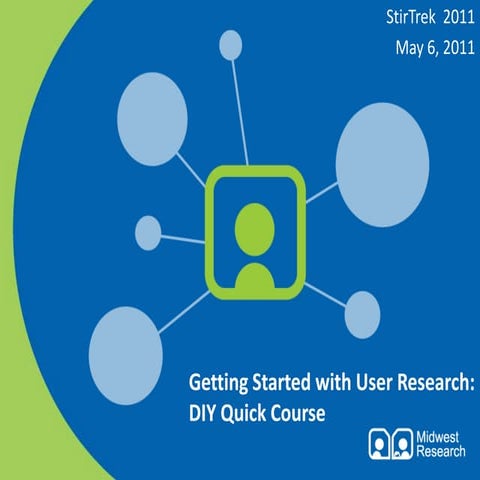 StirTrek 2011
May 6, 2011

Getting Started with User Research:
DIY Quick Course

Midwest
Research